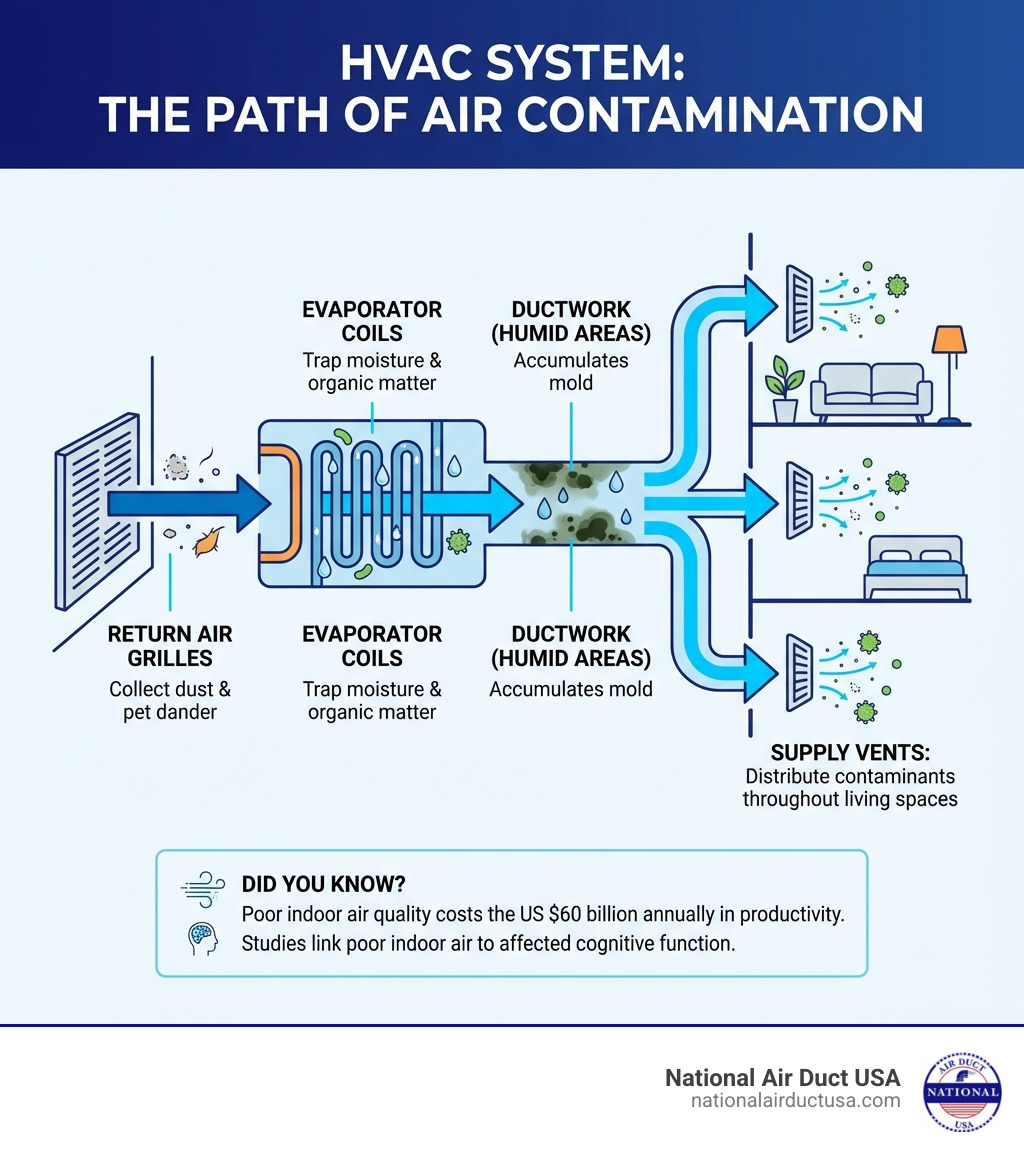 HVAC SYSTEM: THE PATH OF AIR CONTAMINATION

EVAPORATOR COILS
Trap moisture & organic matter

DUCTWORK (HUMID AREAS)
Accumulates mold

RETURN AIR GRILLES
Collect dust & pet dander

EVAPORATOR COILS
Trap moisture & organic matter

DUCTWORK (HUMID AREAS)
Accumulates mold

SUPPLY VENTS:
Distribute contaminants throughout living spaces

DID YOU KNOW?
Poor indoor air quality costs the US $60 billion annually in productivity.
Studies link poor indoor air to affected cognitive function.

National Air Duct USA
nationalairductusa.com

AIR DUCT
NATIONAL
USA